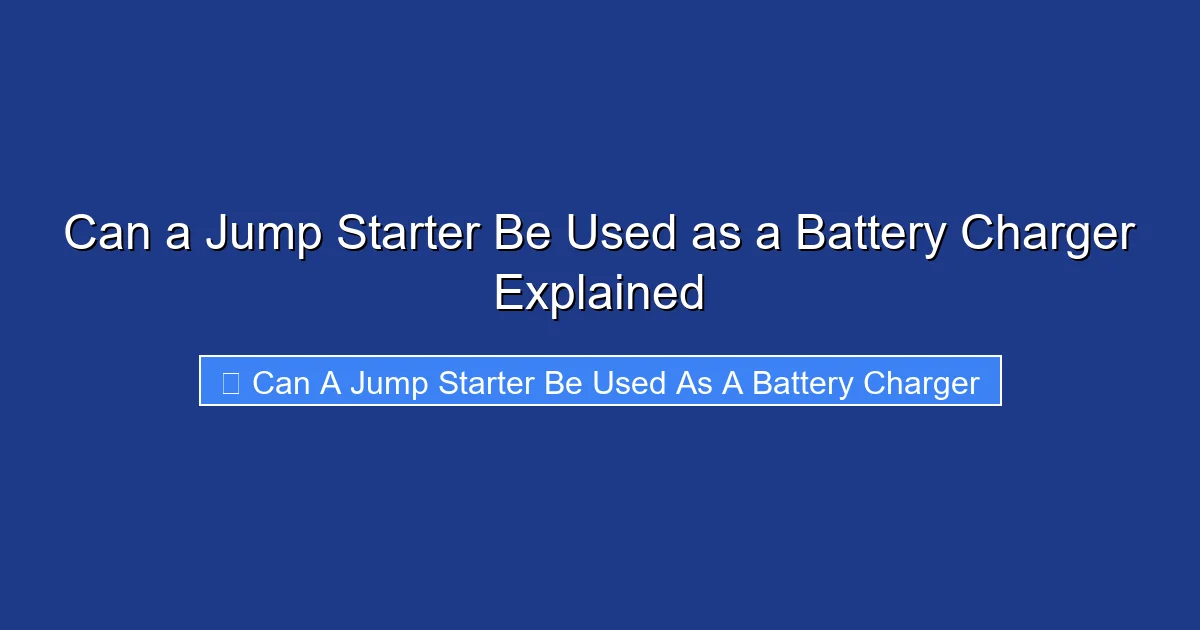 Can a Jump Starter Be Used as a Battery Charger Explained

Can A Jump Starter Be Used As A Battery Charger